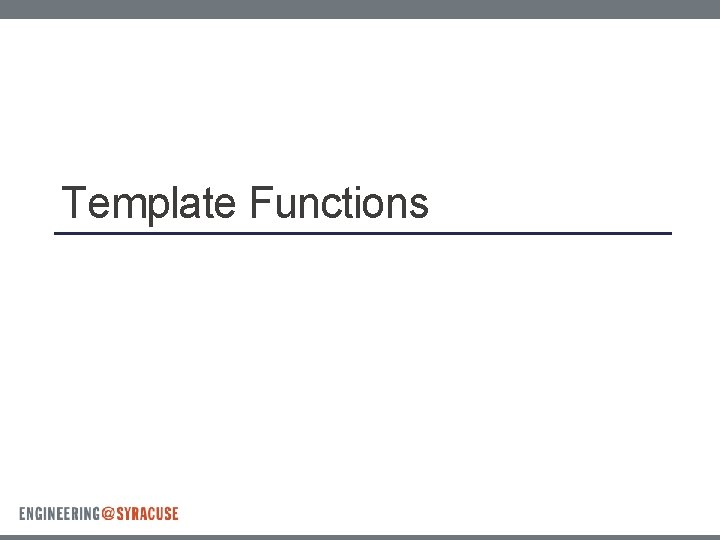 Template Functions

ENGINEERING@SYRACUSE